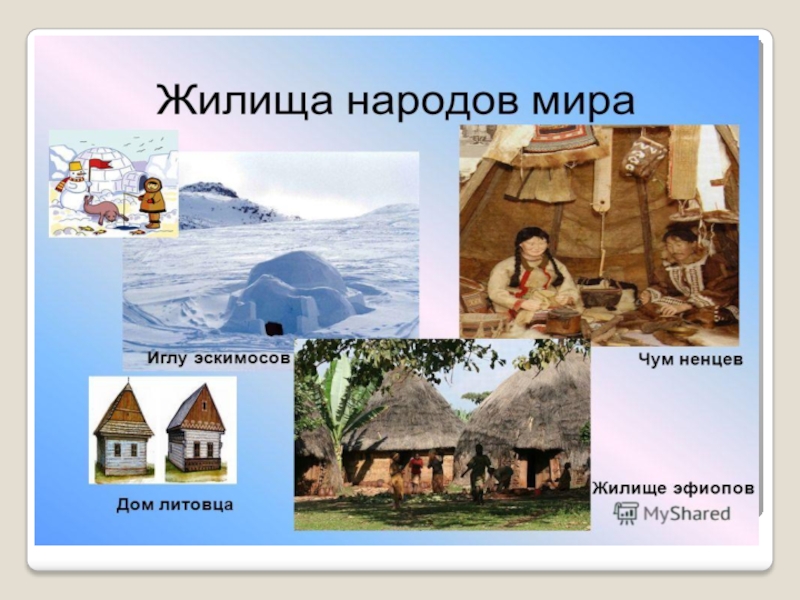 Жилища народов мира

Иглу эскимосов

Чум ненцев

Дом литовца

Жилище эфиопов

MyShared